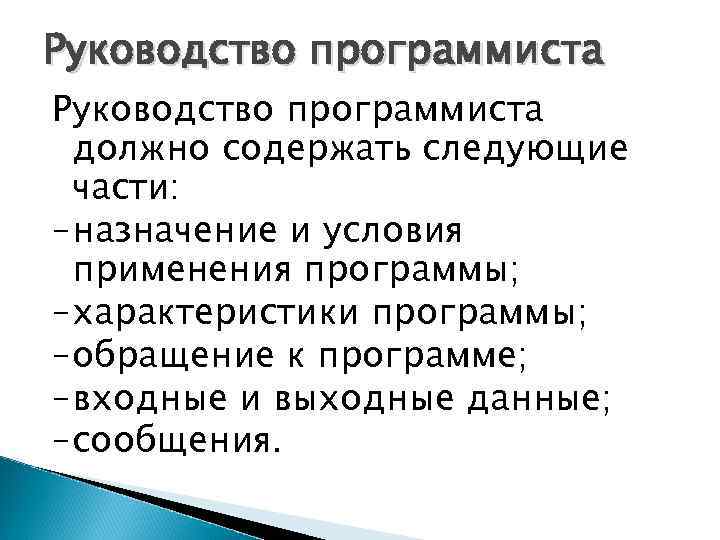 Руководство программиста

Руководство программиста должно содержать следующие части:
–назначение и условия применения программы;
–характеристики программы;
–обращение к программе;
–входные и выходные данные;
–сообщения.